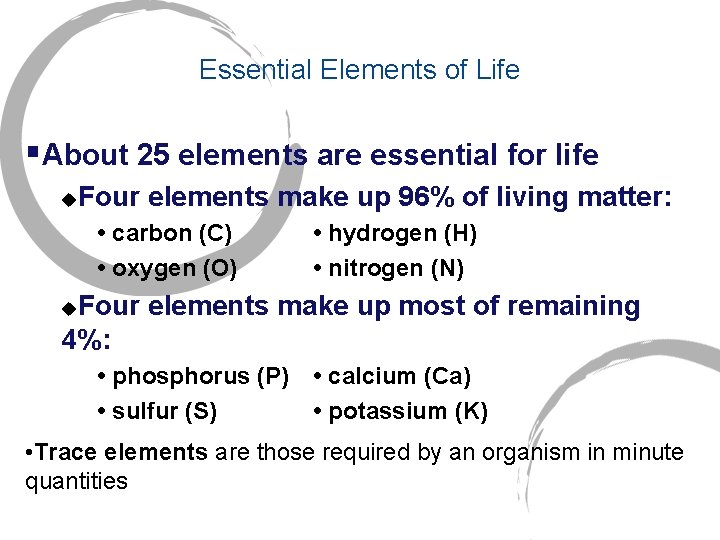 Essential Elements of Life

▪About 25 elements are essential for life

◆Four elements make up 96% of living matter:

• carbon (C)
• oxygen (O)
• hydrogen (H)
• nitrogen (N)

◆Four elements make up most of remaining 4%:

• phosphorus (P)
• sulfur (S)
• calcium (Ca)
• potassium (K)

•Trace elements are those required by an organism in minute quantities